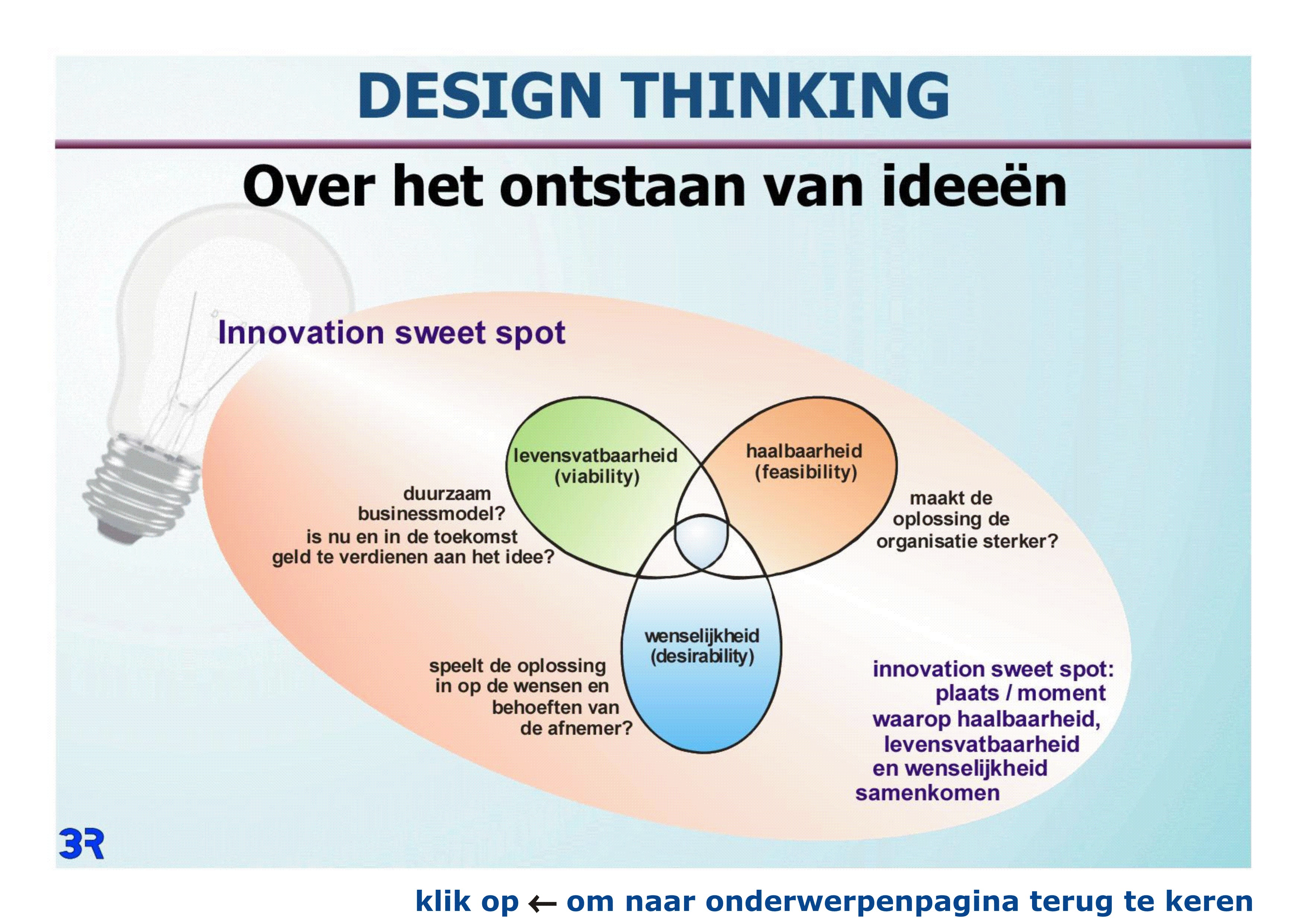 DESIGN THINKING

Over het ontstaan van ideeën

Innovation sweet spot

levensvatbaarheid (viability)

haalbaarheid (feasibility)

duurzaam businessmodel? is nu en in de toekomst geld te verdienen aan het idee?

maakt de oplossing de organisatie sterker?

wenselijkheid (desirability)

speelt de oplossing in op de wensen en behoeften van de afnemer?

innovation sweet spot: plaats / moment waarop haalbaarheid, levensvatbaarheid en wenselijkheid samenkomen

3R

klik op ← om naar onderwerpenpagina terug te keren